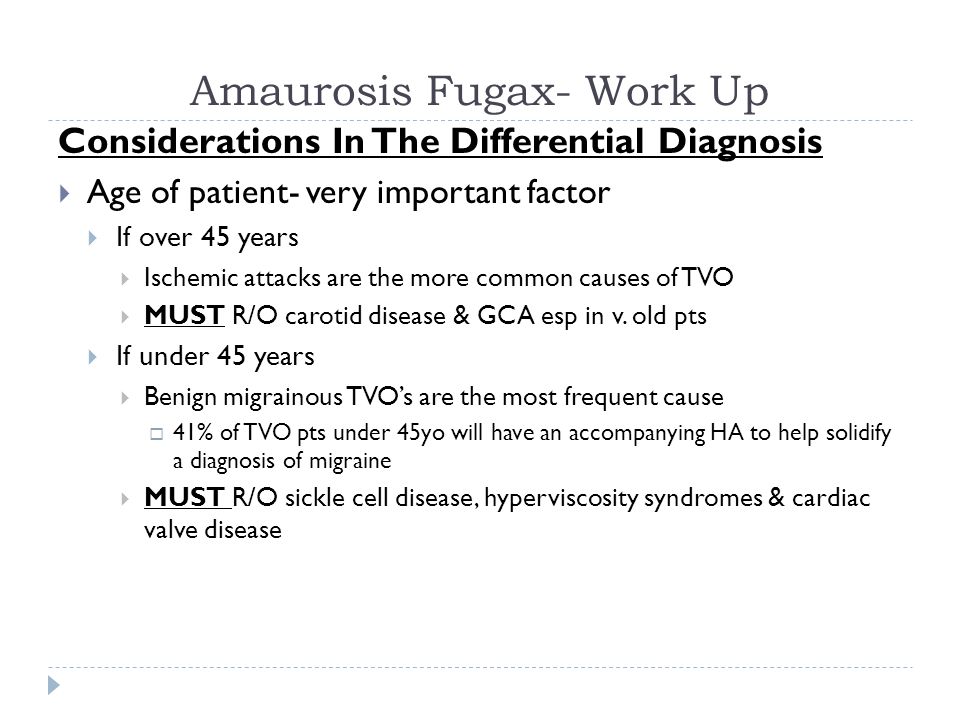 Amaurosis Fugax- Work Up

Considerations In The Differential Diagnosis

Age of patient- very important factor

If over 45 years

Ischemic attacks are the more common causes of TVO

MUST R/O carotid disease & GCA esp in v. old pts

If under 45 years

Benign migrainous TVO's are the most frequent cause

41% of TVO pts under 45yo will have an accompanying HA to help solidify a diagnosis of migraine

MUST R/O sickle cell disease, hyperviscosity syndromes & cardiac valve disease